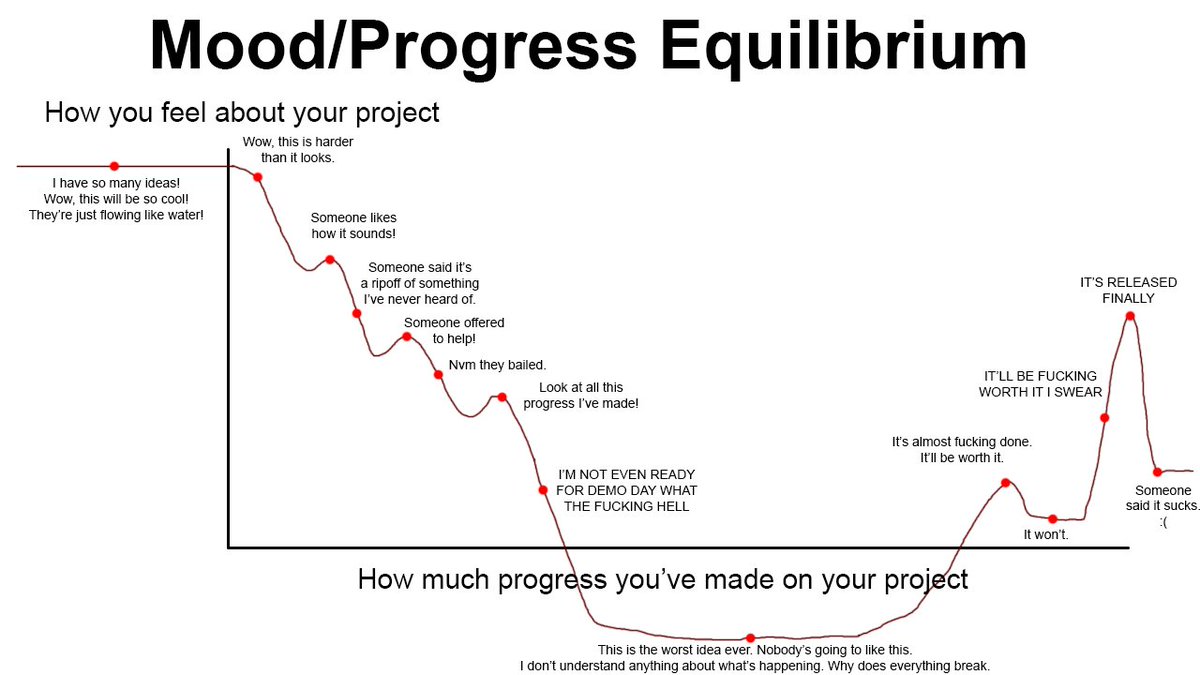 Mood/Progress Equilibrium

How you feel about your project

I have so many ideas! Wow, this will be so cool! They're just flowing like water!

Wow, this is harder than it looks.

Someone likes how it sounds!

Someone said it's a ripoff of something I've never heard of.

Someone offered to help!

Nvm they bailed.

Look at all this progress I've made!

I'M NOT EVEN READY FOR DEMO DAY WHAT THE FUCKING HELL

This is the worst idea ever. Nobody's going to like this. I don't understand anything about what's happening. Why does everything break.

It's almost fucking done. It'll be worth it.

It won't.

IT'LL BE FUCKING WORTH IT I SWEAR

IT'S RELEASED FINALLY

Someone said it sucks. :(

How much progress you've made on your project